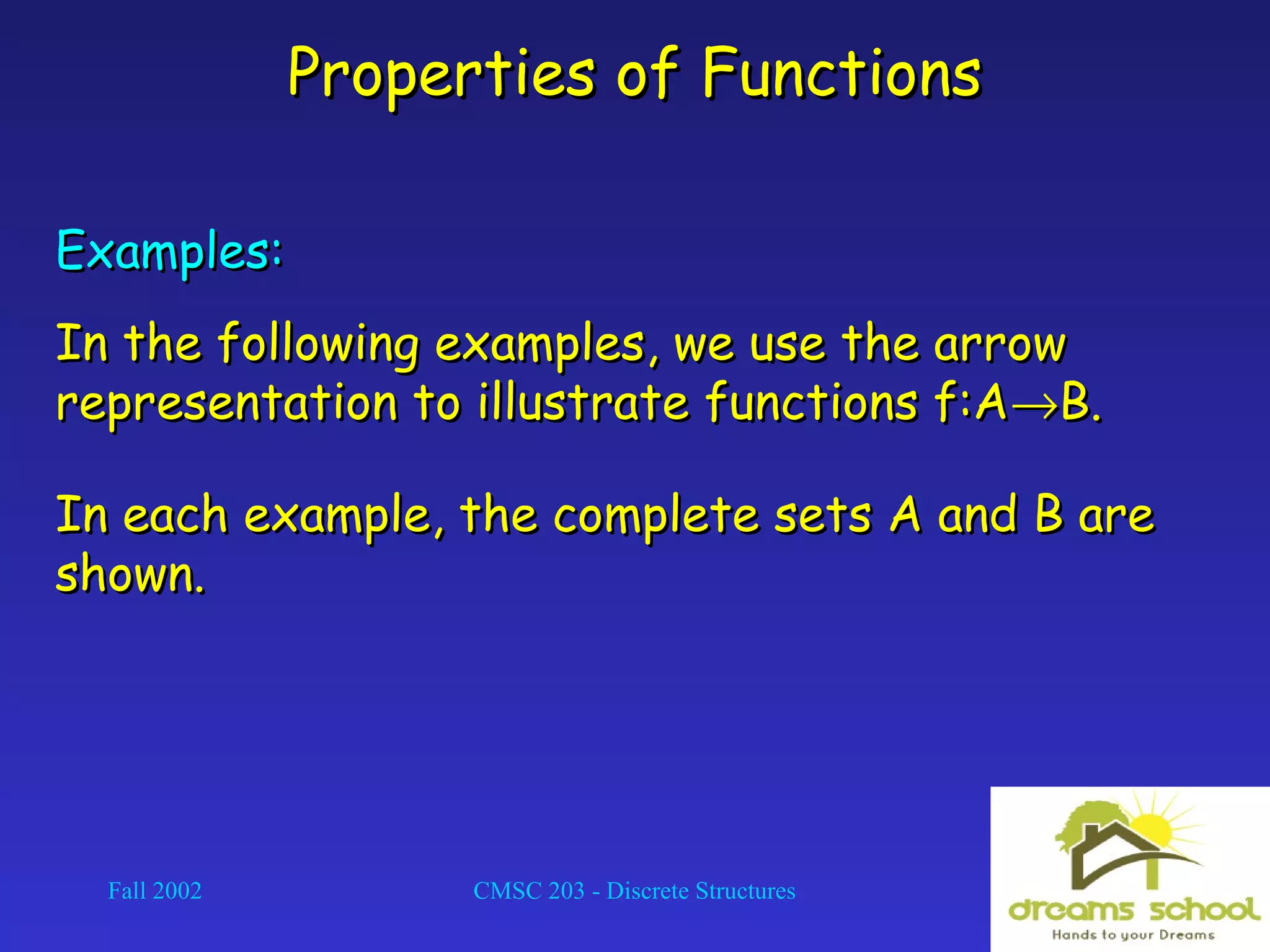 Properties of Functions

Examples:

In the following examples, we use the arrow representation to illustrate functions $f:A \rightarrow B$.

In each example, the complete sets A and B are shown.

Fall 2002

CMSC 203 - Discrete Structures

dreams school
Hands to your Dreams